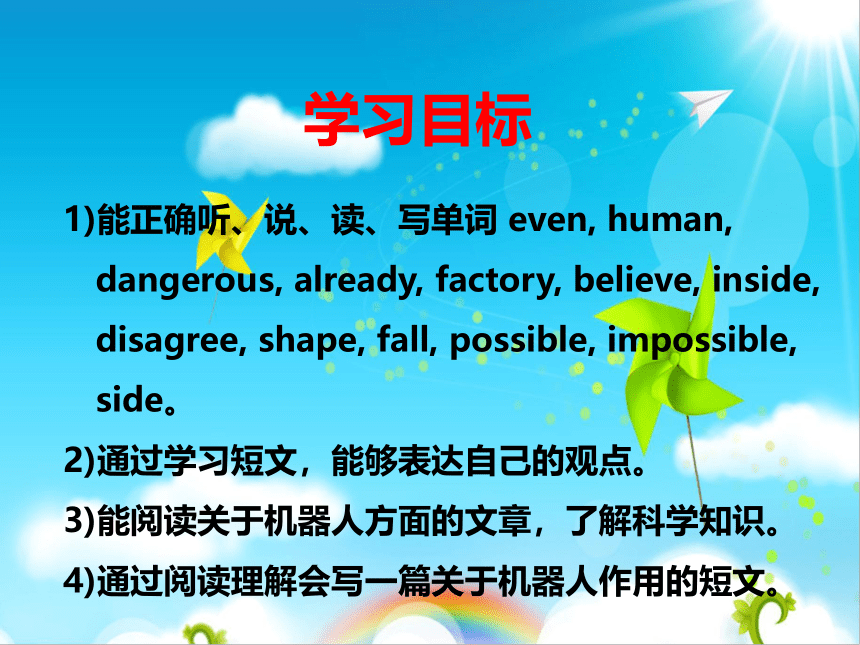 学习目标

1)能正确听、说、读、写单词 even, human, dangerous, already, factory, believe, inside, disagree, shape, fall, possible, impossible, side。

2)通过学习短文，能够表达自己的观点。

3)能阅读关于机器人方面的文章，了解科学知识。

4)通过阅读理解会写一篇关于机器人作用的短文。